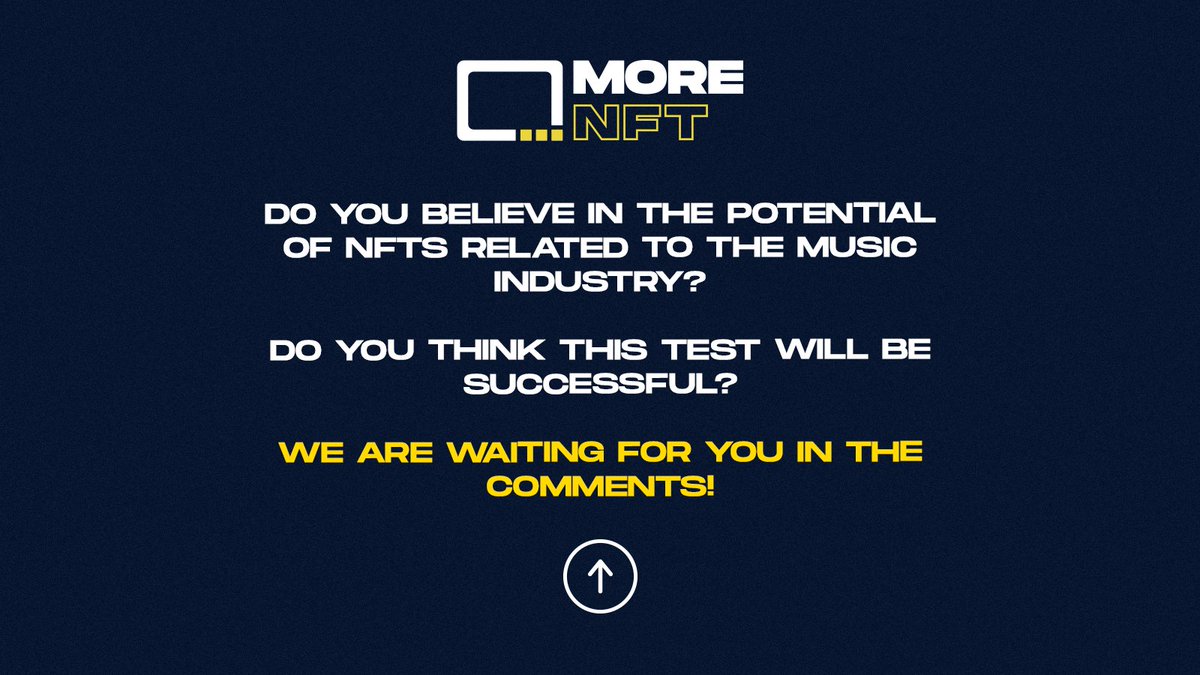 MORE
NFT

DO YOU BELIEVE IN THE POTENTIAL OF NFTS RELATED TO THE MUSIC INDUSTRY?

DO YOU THINK THIS TEST WILL BE SUCCESSFUL?

WE ARE WAITING FOR YOU IN THE COMMENTS!